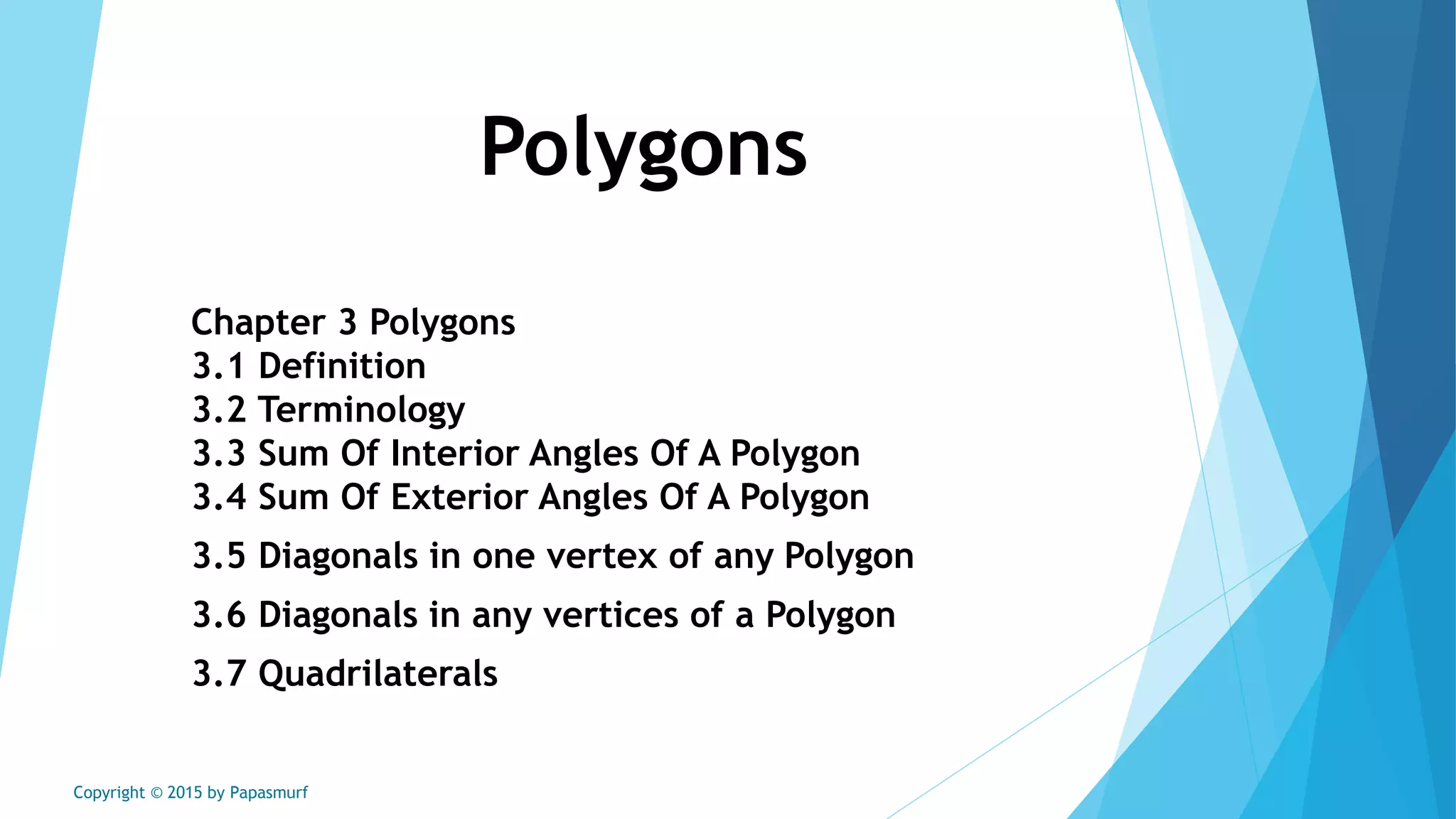 Polygons

Chapter 3 Polygons
3.1 Definition
3.2 Terminology
3.3 Sum Of Interior Angles Of A Polygon
3.4 Sum Of Exterior Angles Of A Polygon
3.5 Diagonals in one vertex of any Polygon
3.6 Diagonals in any vertices of a Polygon
3.7 Quadrilaterals

Copyright © 2015 by Papasmurf